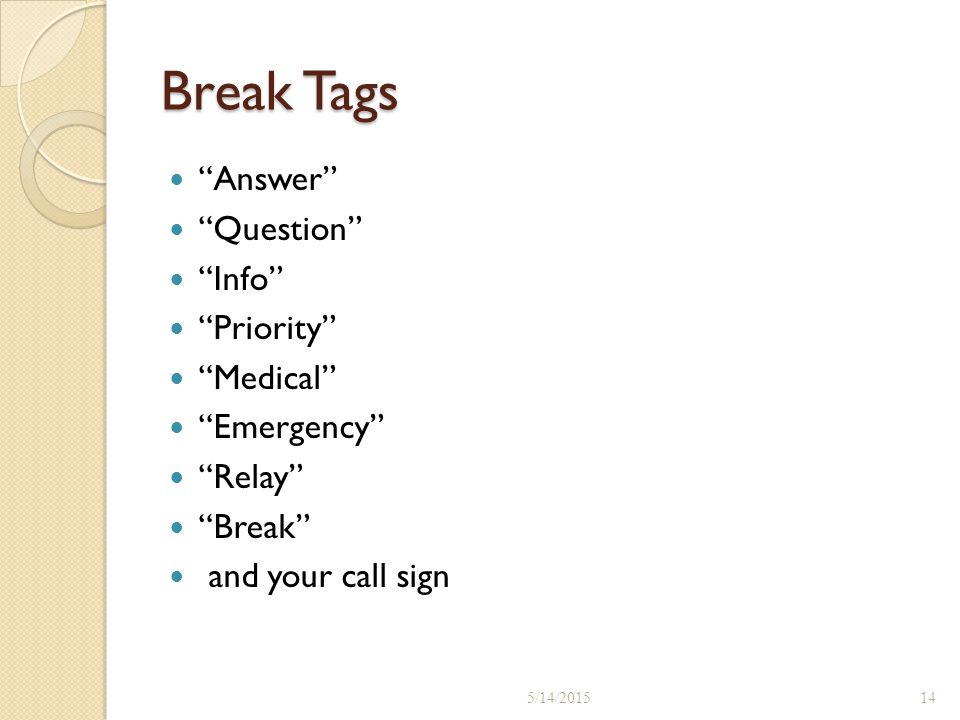 Break Tags

- “Answer”
- “Question”
- “Info”
- “Priority”
- “Medical”
- “Emergency”
- “Relay”
- “Break”
- and your call sign

5/14/2015

14